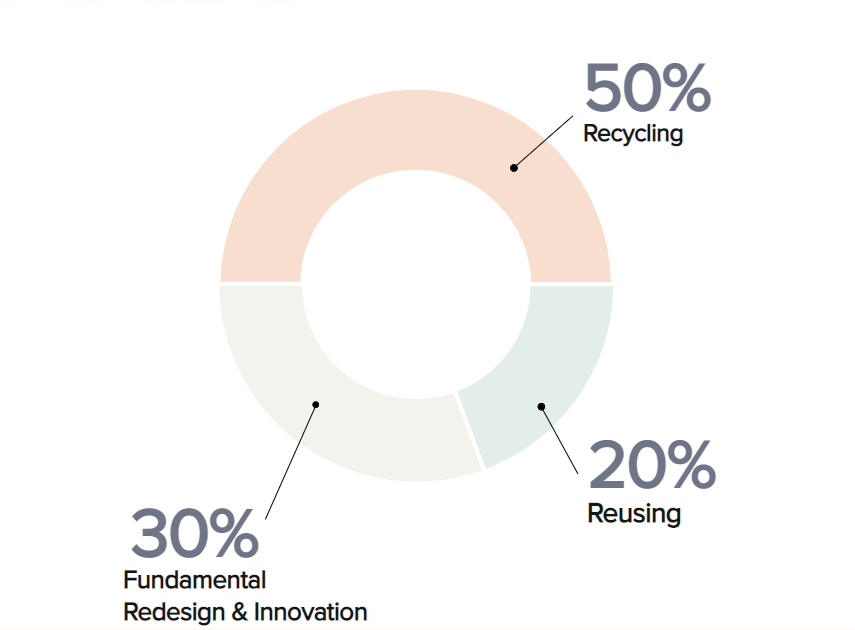 50%
Recycling

20%
Reusing

30%
Fundamental
Redesign & Innovation